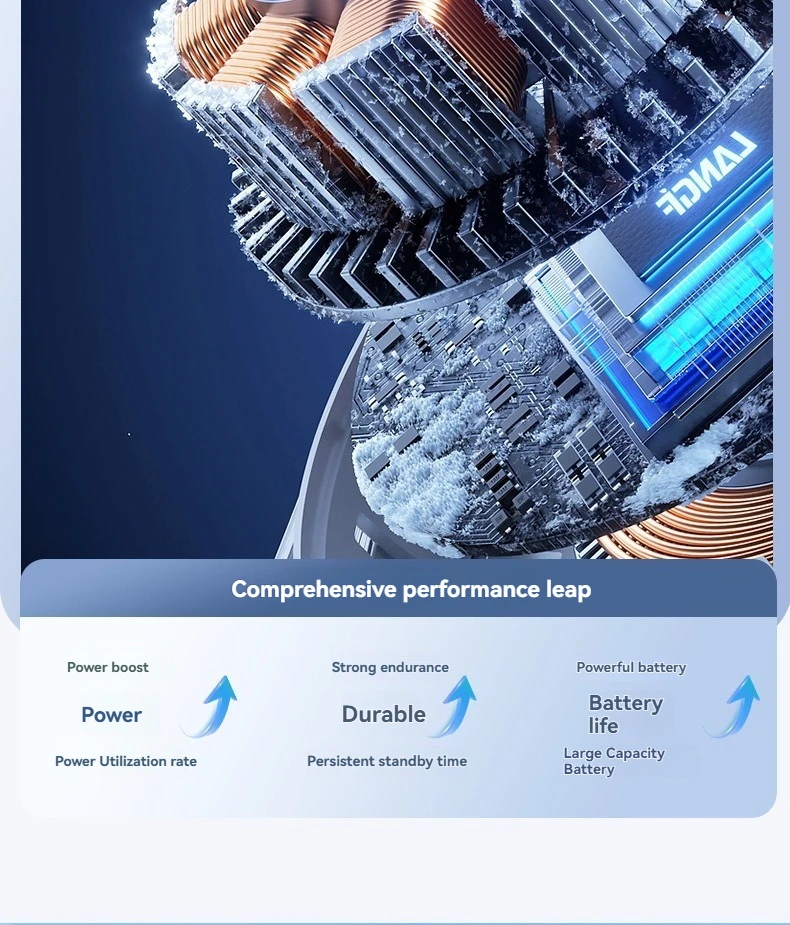 LANGF

Comprehensive performance leap

Power boost
Power
Power Utilization rate

Strong endurance
Durable
Persistent standby time

Powerful battery
Battery life
Large Capacity Battery